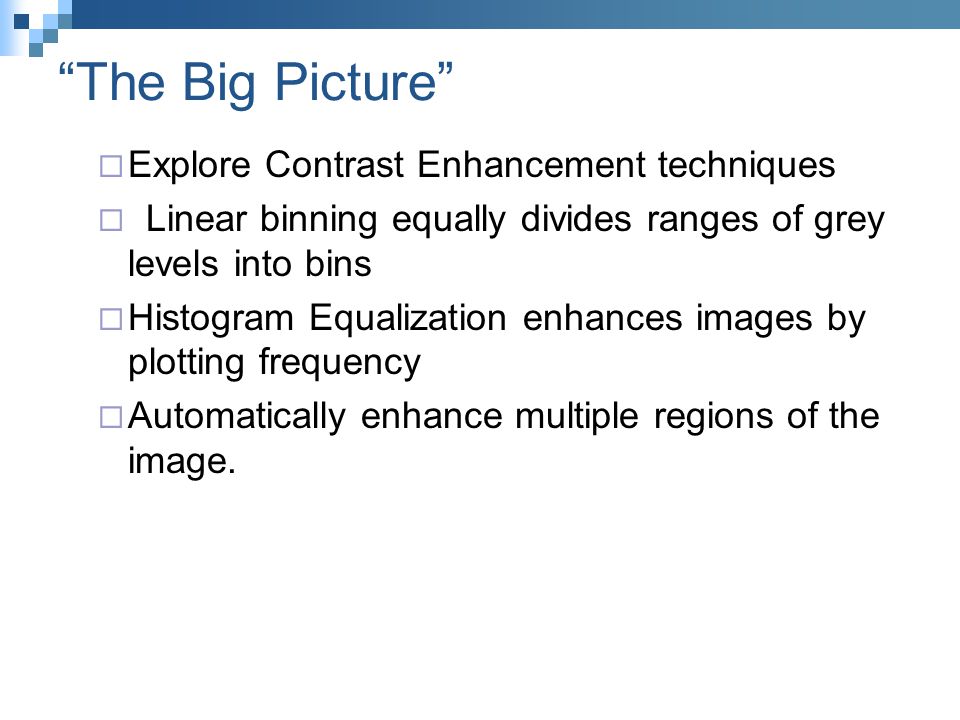 “The Big Picture”

□ Explore Contrast Enhancement techniques

□ Linear binning equally divides ranges of grey levels into bins

□ Histogram Equalization enhances images by plotting frequency

□ Automatically enhance multiple regions of the image.